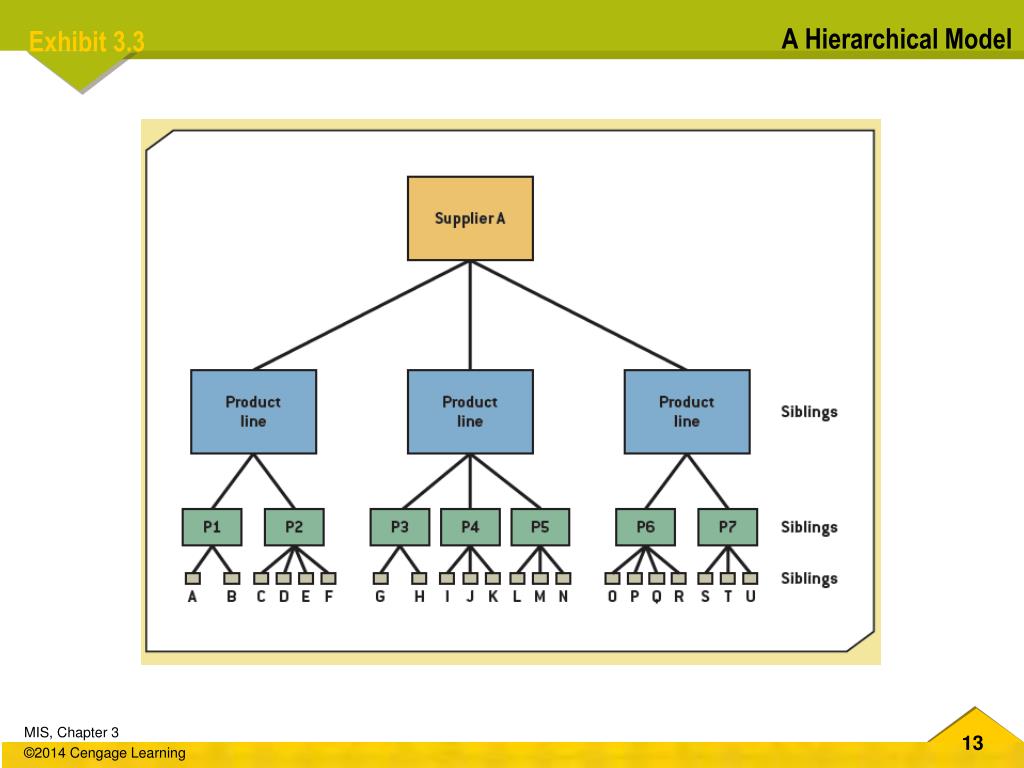 Exhibit 3.3

A Hierarchical Model

Supplier A

Product line

Product line

Product line

Siblings

P1 P2 P3 P4 P5 P6 P7

Siblings

A B C D E F G H I J K L M N O P Q R S T U

Siblings

MIS, Chapter 3
©2014 Cengage Learning

13